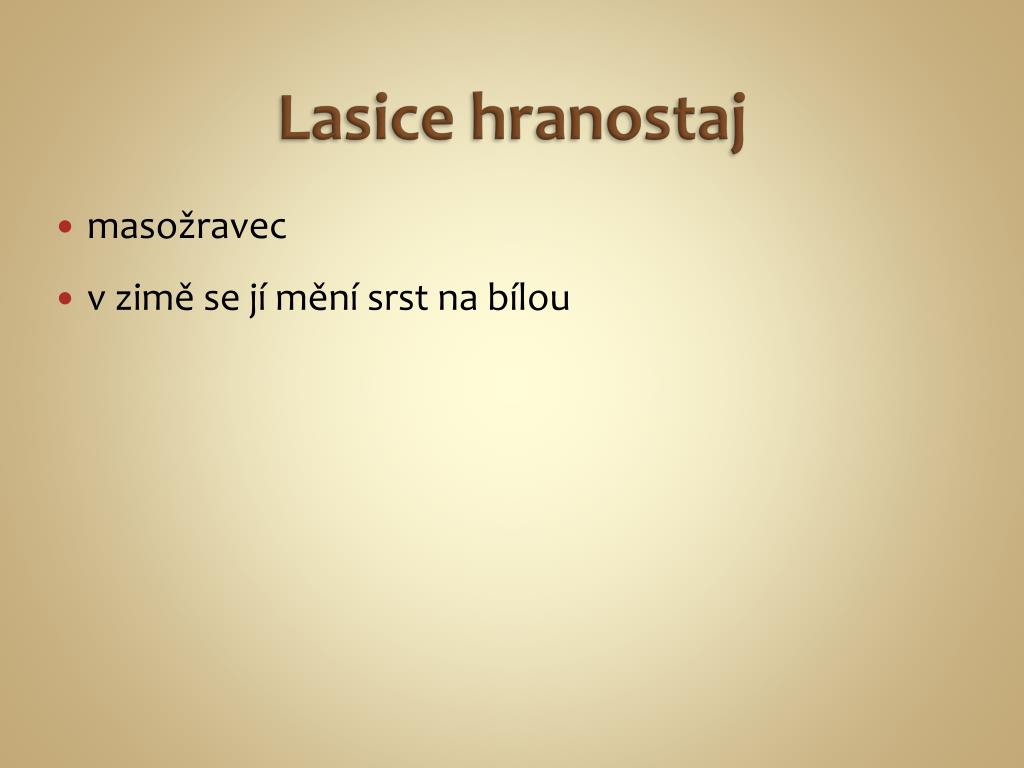 Lasice hranostaj

• masožravec
• v zimě se jí mění srst na bílou